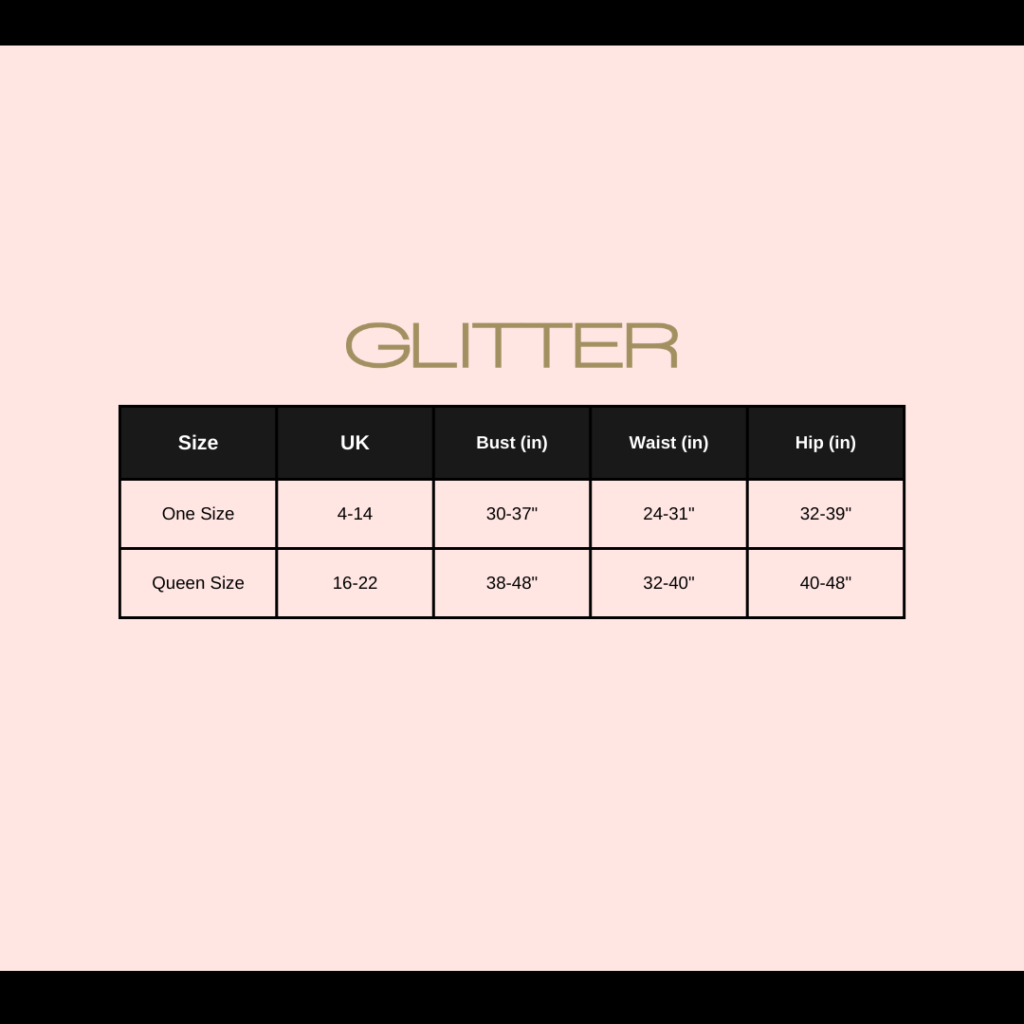 GLITTER

| Size | UK | Bust (in) | Waist (in) | Hip (in) |
|---|---|---|---|---|
| One Size | 4-14 | 30-37" | 24-31" | 32-39" |
| Queen Size | 16-22 | 38-48" | 32-40" | 40-48" |